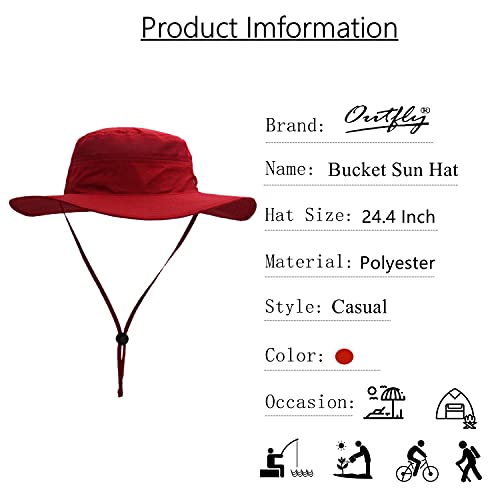 Product Imformation

Brand: Outfly®

Name: Bucket Sun Hat

Hat Size: 24.4 Inch

Material: Polyester

Style: Casual

Color:

Occasion: